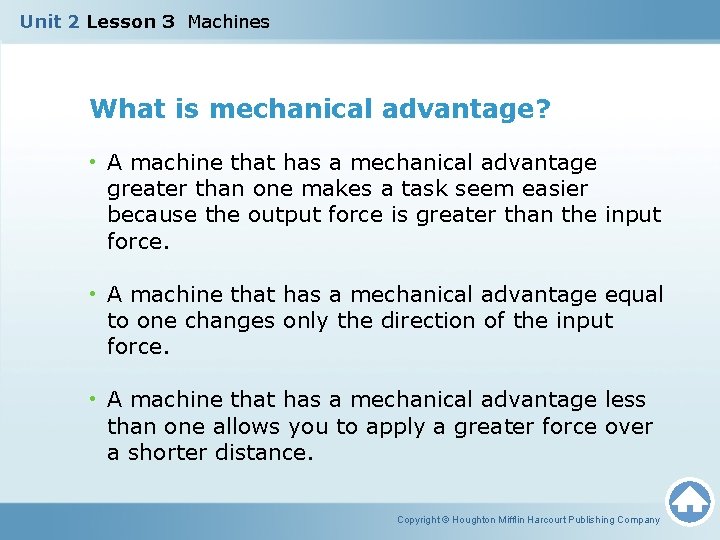 Unit 2 Lesson 3 Machines

What is mechanical advantage?

• A machine that has a mechanical advantage greater than one makes a task seem easier because the output force is greater than the input force.

• A machine that has a mechanical advantage equal to one changes only the direction of the input force.

• A machine that has a mechanical advantage less than one allows you to apply a greater force over a shorter distance.

Copyright © Houghton Mifflin Harcourt Publishing Company